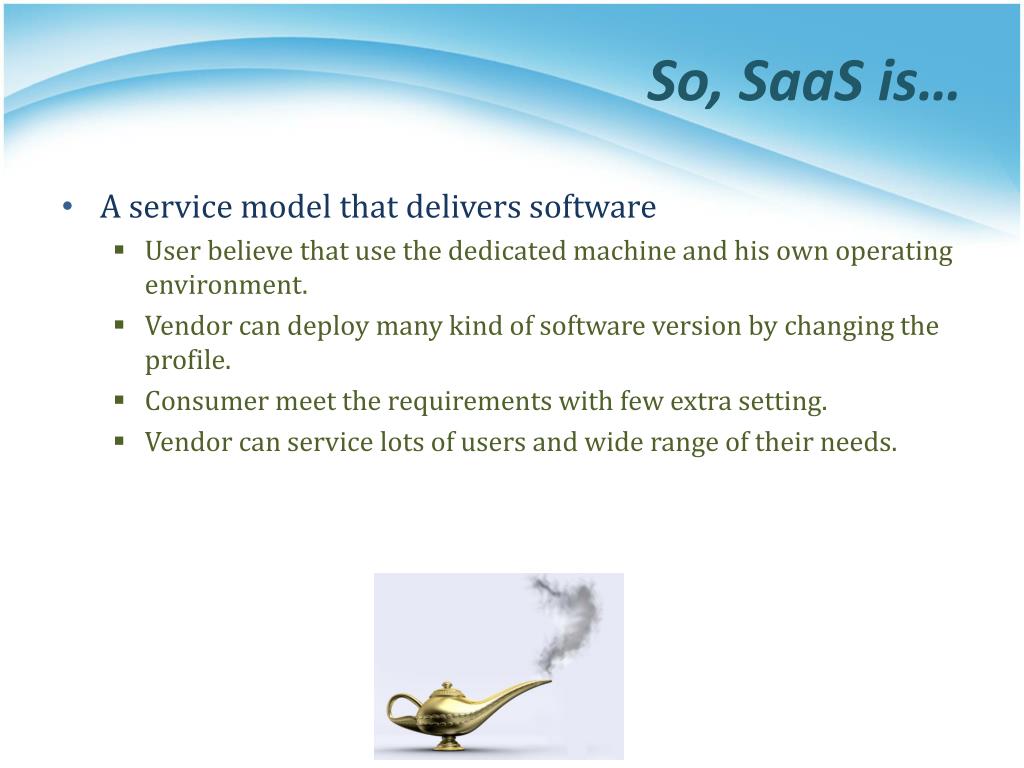 So, SaaS is…

• A service model that delivers software
 ▪ User believe that use the dedicated machine and his own operating environment.
 ▪ Vendor can deploy many kind of software version by changing the profile.
 ▪ Consumer meet the requirements with few extra setting.
 ▪ Vendor can service lots of users and wide range of their needs.